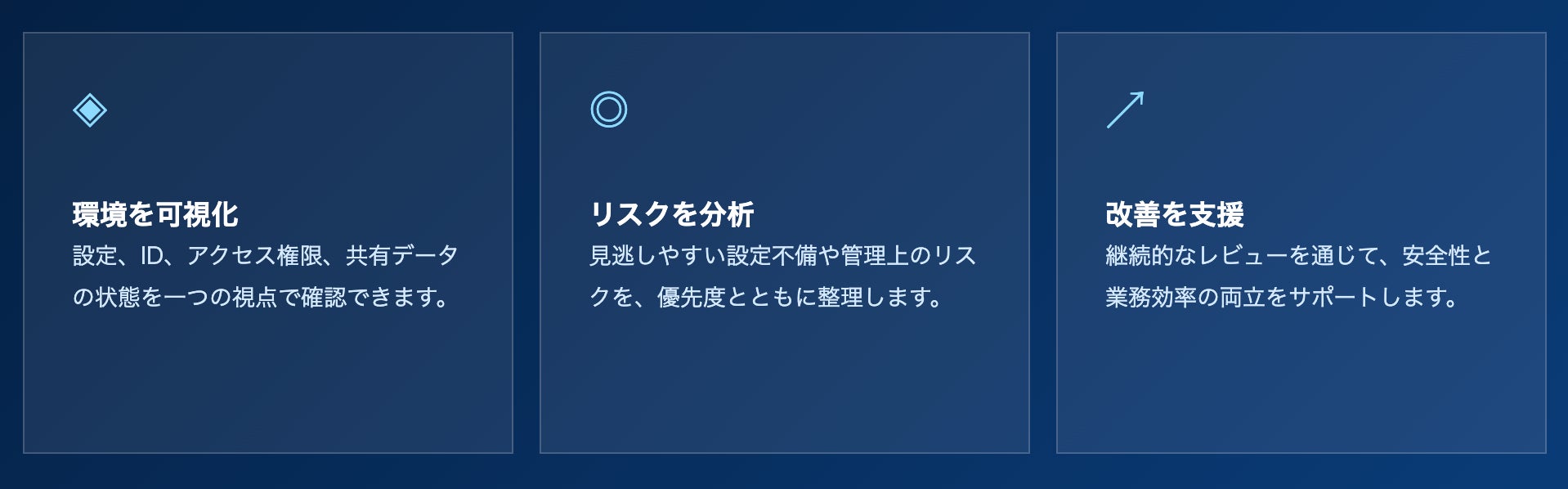 環境を可視化
設定、ID、アクセス権限、共有データの状態を一つの視点で確認できます。

リスクを分析
見逃しやすい設定不備や管理上のリスクを、優先度とともに整理します。

改善を支援
継続的なレビューを通じて、安全性と業務効率の両立をサポートします。